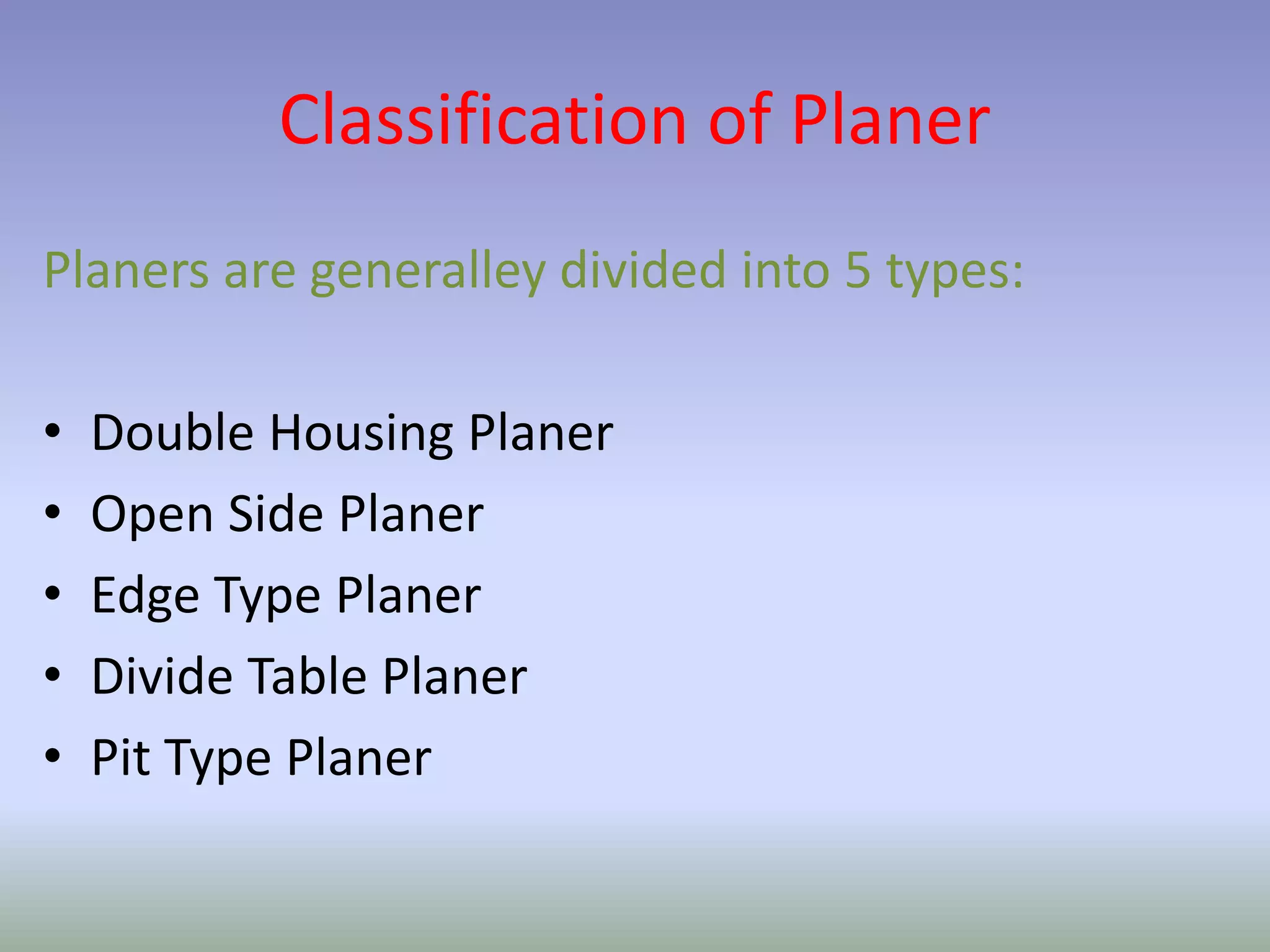 Classification of Planer

Planers are generalley divided into 5 types:

• Double Housing Planer
• Open Side Planer
• Edge Type Planer
• Divide Table Planer
• Pit Type Planer